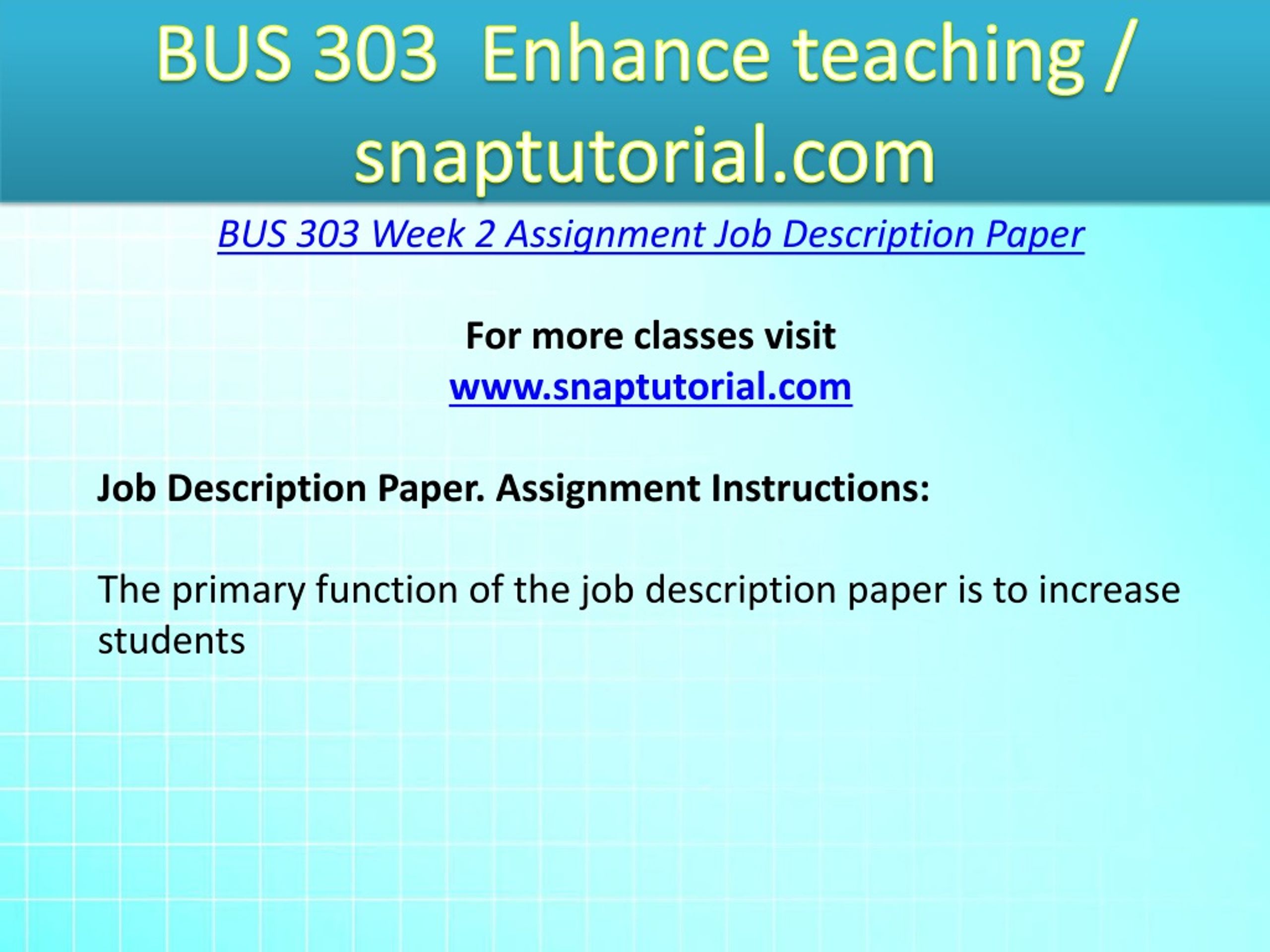 BUS 303 Enhance teaching / snaptutorial.com

BUS 303 Week 2 Assignment Job Description Paper

For more classes visit
www.snaptutorial.com

Job Description Paper. Assignment Instructions:

The primary function of the job description paper is to increase students